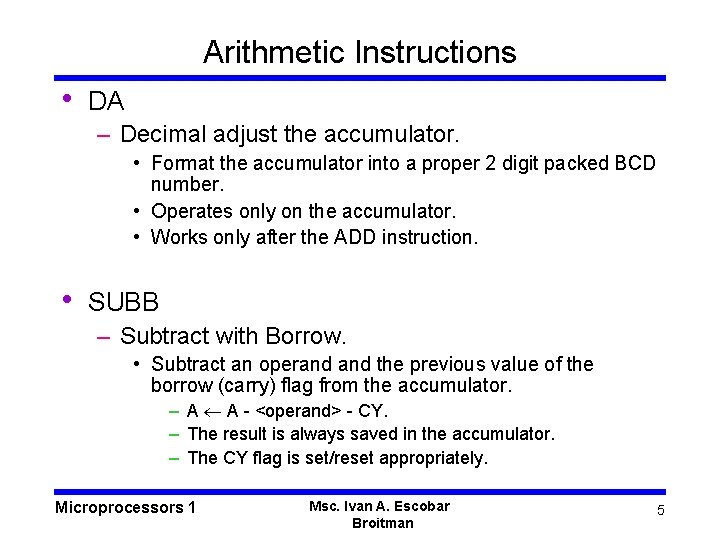 Arithmetic Instructions

• DA
– Decimal adjust the accumulator.
• Format the accumulator into a proper 2 digit packed BCD number.
• Operates only on the accumulator.
• Works only after the ADD instruction.

• SUBB
– Subtract with Borrow.
• Subtract an operand and the previous value of the borrow (carry) flag from the accumulator.
– A $\leftarrow$ A - <operand> - CY.
– The result is always saved in the accumulator.
– The CY flag is set/reset appropriately.

Microprocessors 1
Msc. Ivan A. Escobar Broitman
5